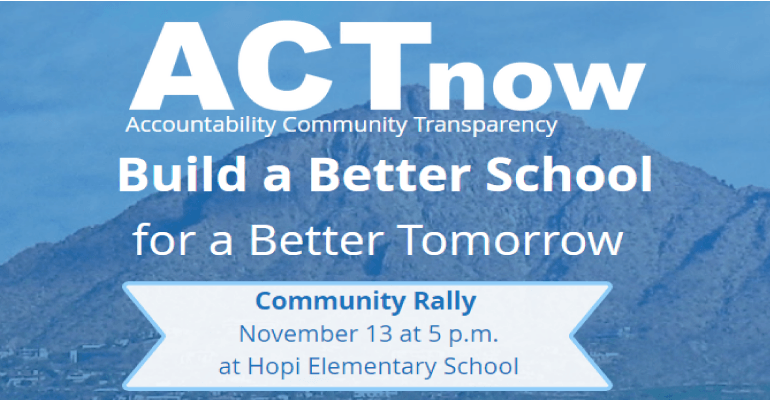 ACTnow
Accountability Community Transparency
Build a Better School
for a Better Tomorrow

Community Rally
November 13 at 5 p.m.
at Hopi Elementary School